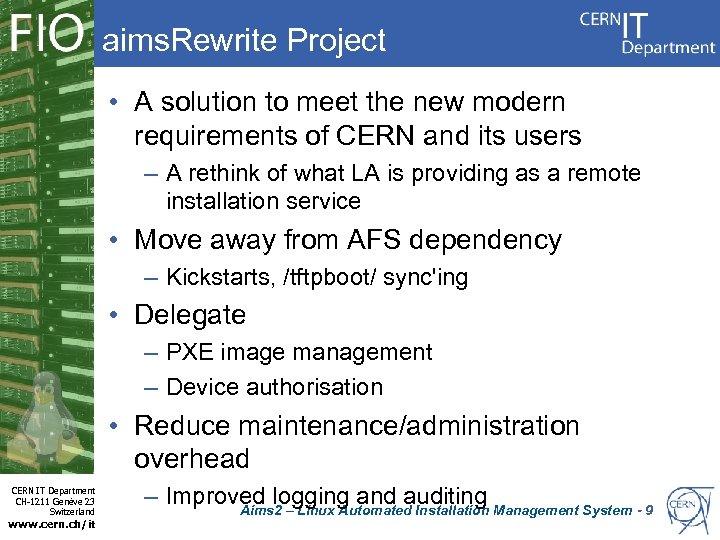 FIO aimsRewrite Project

CERN IT Department

• A solution to meet the new modern requirements of CERN and its users
– A rethink of what LA is providing as a remote installation service
• Move away from AFS dependency
– Kickstarts, /tftpboot/ sync'ing
• Delegate
– PXE image management
– Device authorisation
• Reduce maintenance/administration overhead
– Improved logging and auditing

CERN IT Department
CH-1211 Genève 23
Switzerland
www.cern.ch/it

Aims2 – Linux Automated Installation Management System - 9

CERN